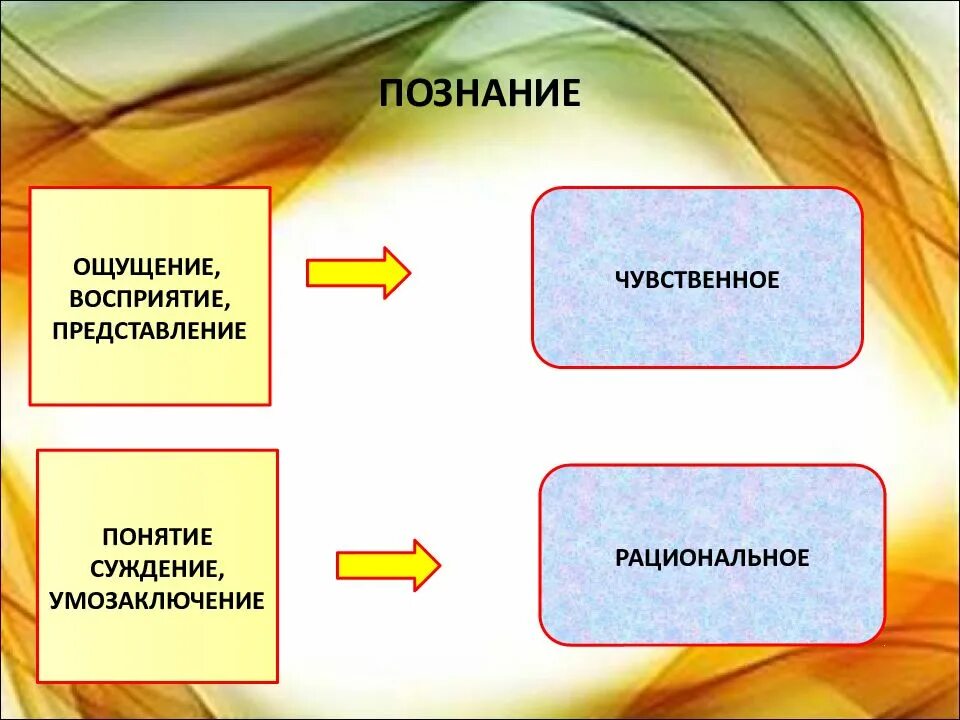 ПОЗНАНИЕ

ОЩУЩЕНИЕ, ВОСПРИЯТИЕ, ПРЕДСТАВЛЕНИЕ

ЧУВСТВЕННОЕ

ПОНЯТИЕ СУЖДЕНИЕ, УМОЗАКЛЮЧЕНИЕ

РАЦИОНАЛЬНОЕ